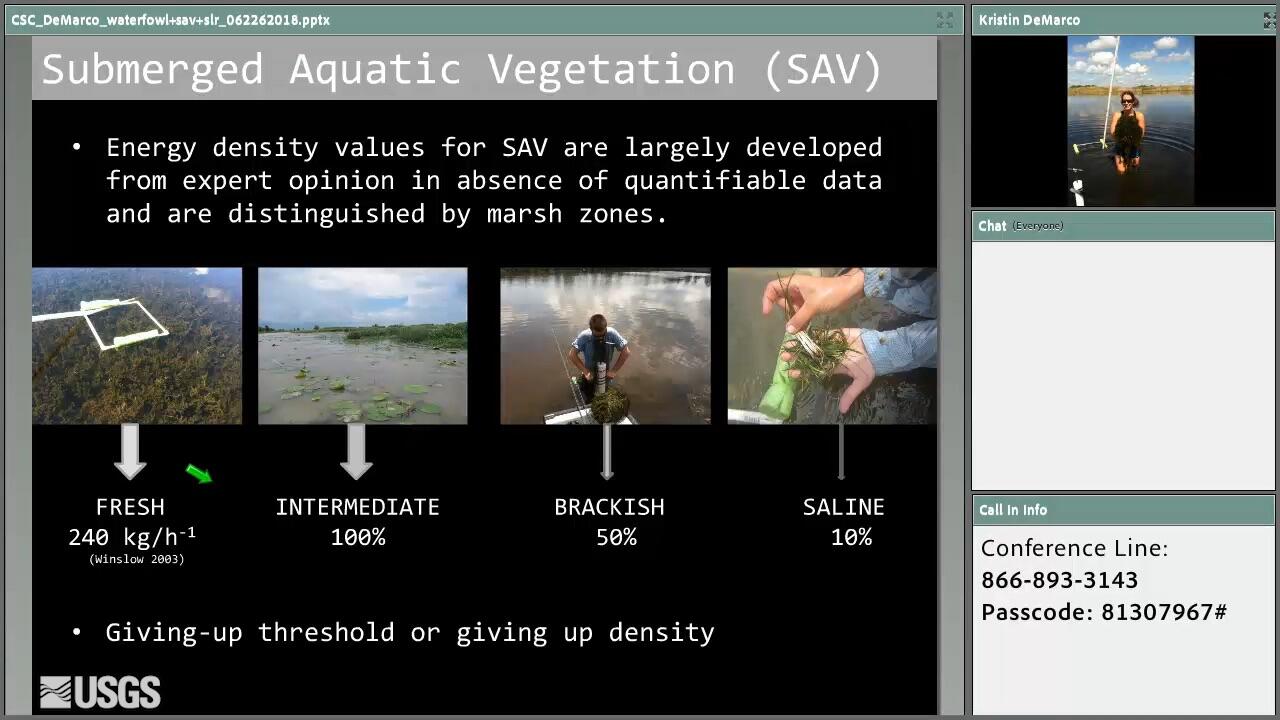 CSC_DeMarco_waterfowl+sav+slr_062262018.pptx

Submerged Aquatic Vegetation (SAV)

• Energy density values for SAV are largely developed from expert opinion in absence of quantifiable data and are distinguished by marsh zones.

FRESH
240 kg/h$^{-1}$
(Winslow 2003)

INTERMEDIATE
100%

BRACKISH
50%

SALINE
10%

• Giving-up threshold or giving up density

USGS

Kristin DeMarco

Chat (Everyone)

Call In Info

Conference Line:
866-893-3143
Passcode: 81307967#